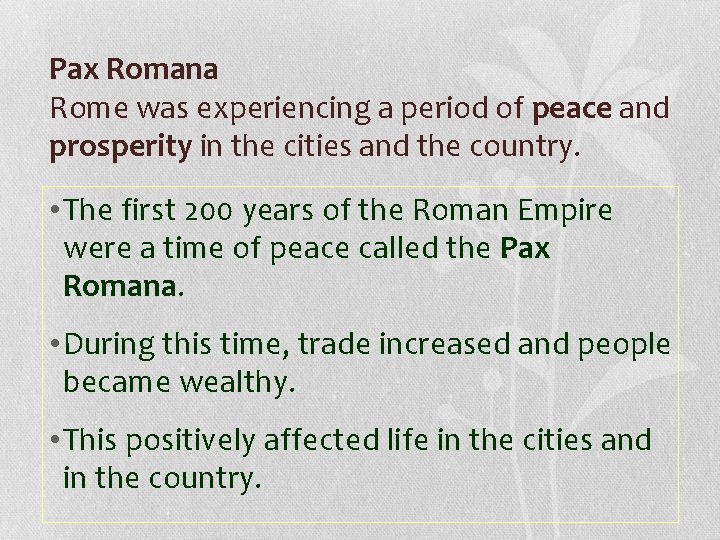 Pax Romana
Rome was experiencing a period of peace and prosperity in the cities and the country.

• The first 200 years of the Roman Empire were a time of peace called the Pax Romana.

• During this time, trade increased and people became wealthy.

• This positively affected life in the cities and in the country.